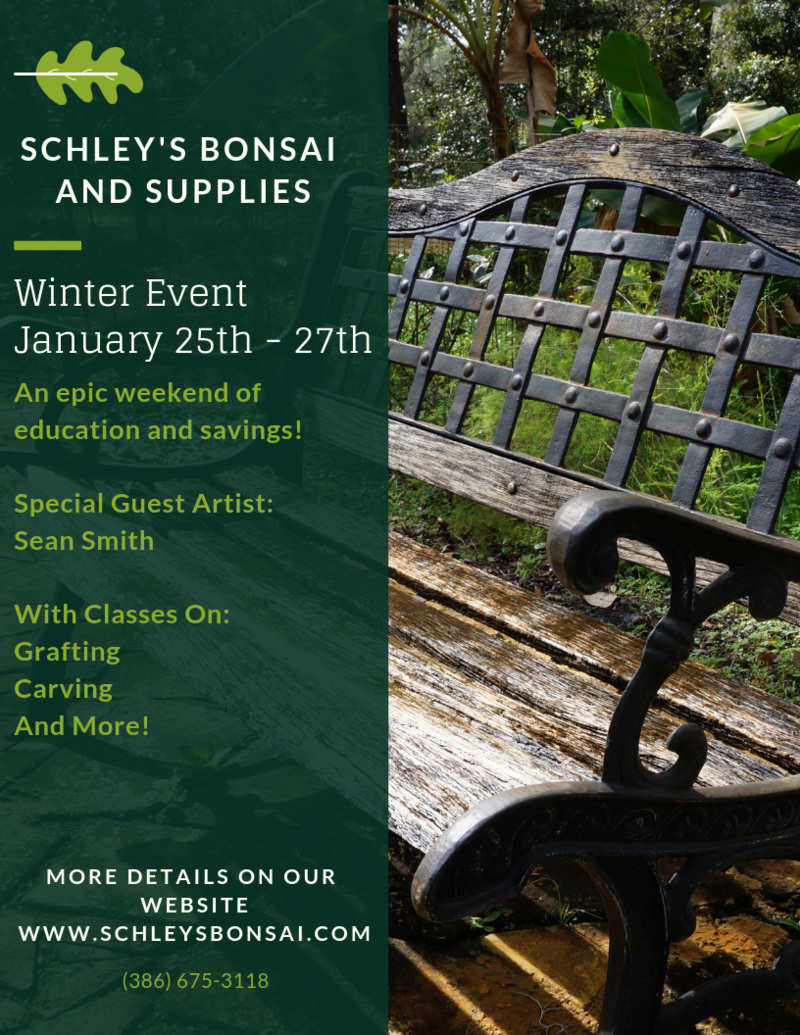 SCHLEY'S BONSAI AND SUPPLIES

Winter Event
January 25th - 27th

An epic weekend of education and savings!

Special Guest Artist:
Sean Smith

With Classes On:
Grafting
Carving
And More!

MORE DETAILS ON OUR WEBSITE
WWW.SCHLEYSBONSAI.COM

(386) 675-3118